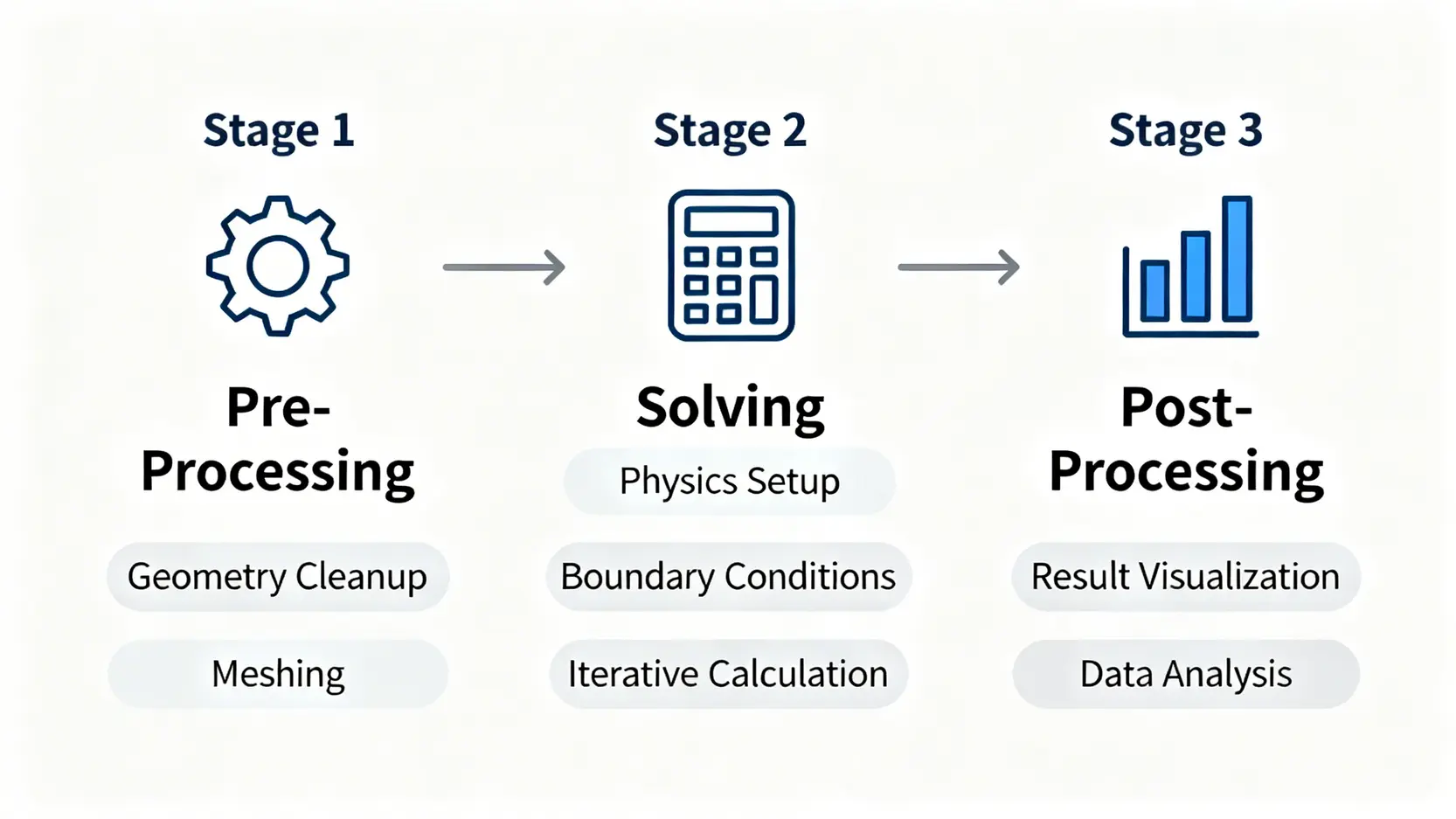 Stage 1

Pre-Processing

Geometry Cleanup

Meshing

Stage 2

Solving

Physics Setup

Boundary Conditions

Iterative Calculation

Stage 3

Post-Processing

Result Visualization

Data Analysis